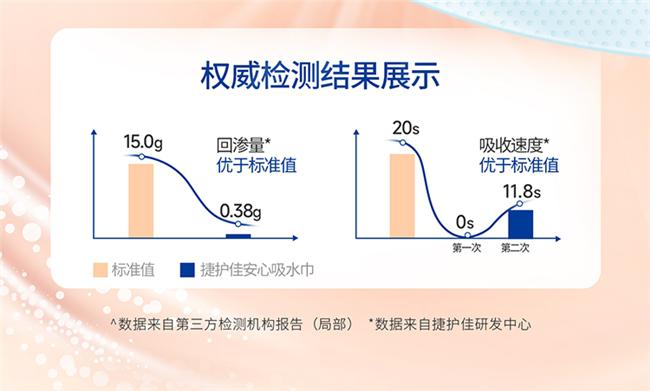 权威检测结果展示

15.0g
回渗量*
优于标准值
0.38g

20s
吸收速度*
优于标准值
11.8s
0s
第一次
第二次

标准值 捷护佳安心吸水巾

^数据来自第三方检测机构报告（局部） *数据来自捷护佳研发中心